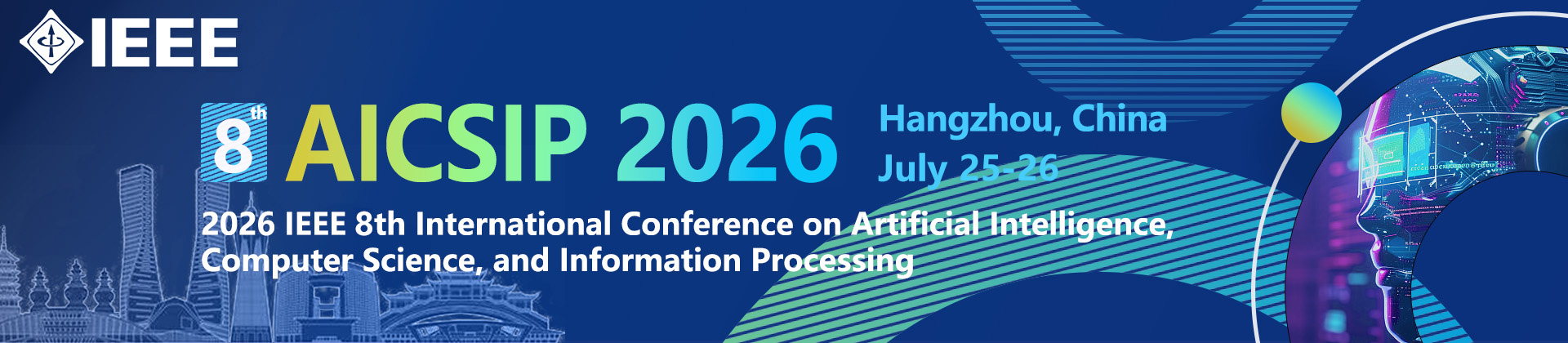 IEEE

8th AICSIP 2026

Hangzhou, China
July 25-26

2026 IEEE 8th International Conference on Artificial Intelligence, Computer Science, and Information Processing